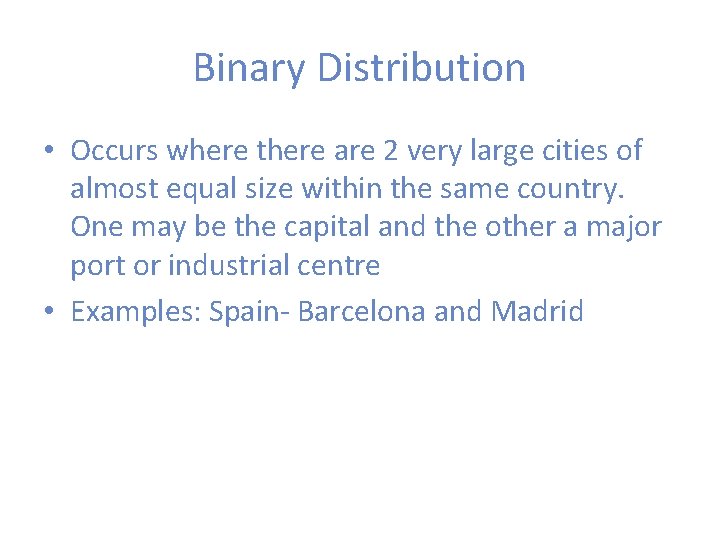 Binary Distribution

• Occurs where there are 2 very large cities of almost equal size within the same country. One may be the capital and the other a major port or industrial centre

• Examples: Spain- Barcelona and Madrid